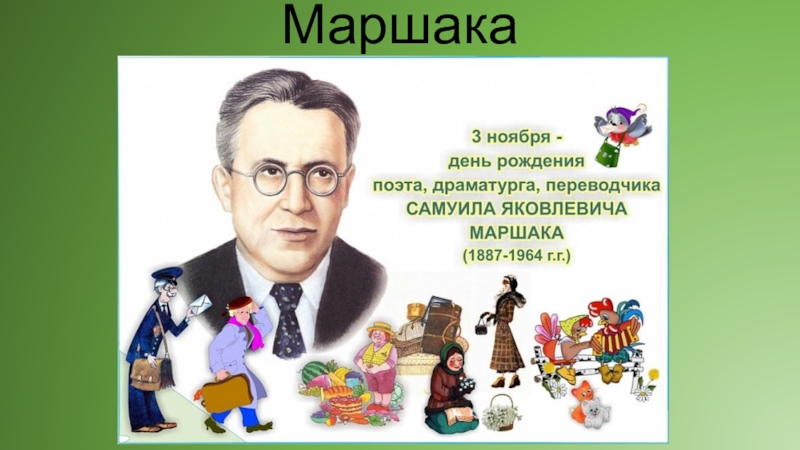 Маршака

3 ноября -
день рождения
поэта, драматурга, переводчика
САМУИЛА ЯКОВЛЕВИЧА
МАРШАКА
(1887-1964 г.г.)